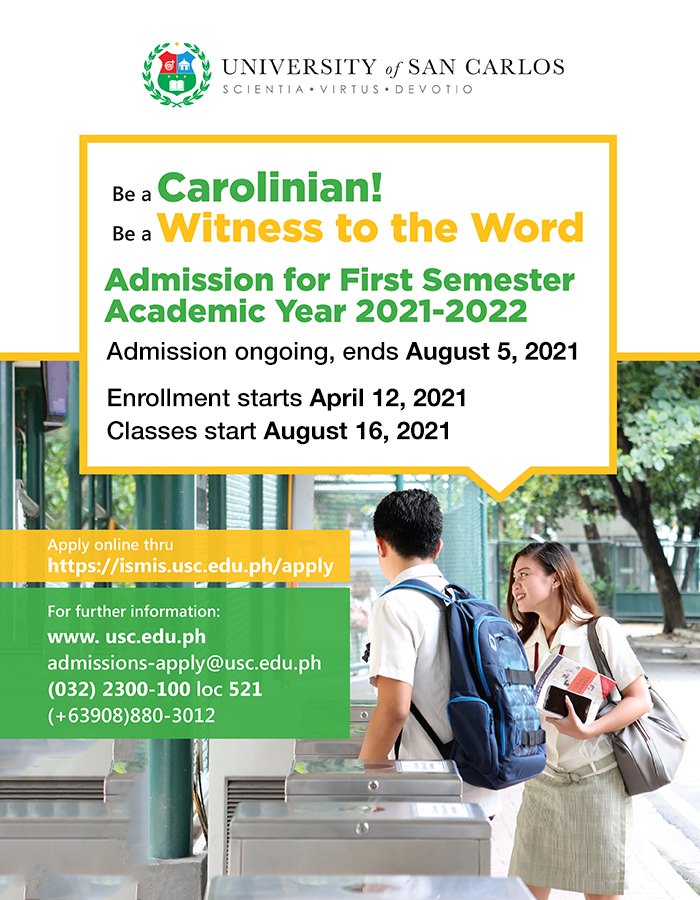 UNIVERSITY of SAN CARLOS
SCIENTIA • VIRTUS • DEVOTIO

Be a Carolinian!
Be a Witness to the Word

Admission for First Semester Academic Year 2021-2022

Admission ongoing, ends August 5, 2021

Enrollment starts April 12, 2021
Classes start August 16, 2021

Apply online thru
https://ismis.usc.edu.ph/apply

For further information:
www. usc.edu.ph
admissions-apply@usc.edu.ph
(032) 2300-100 loc 521
(+63908)880-3012